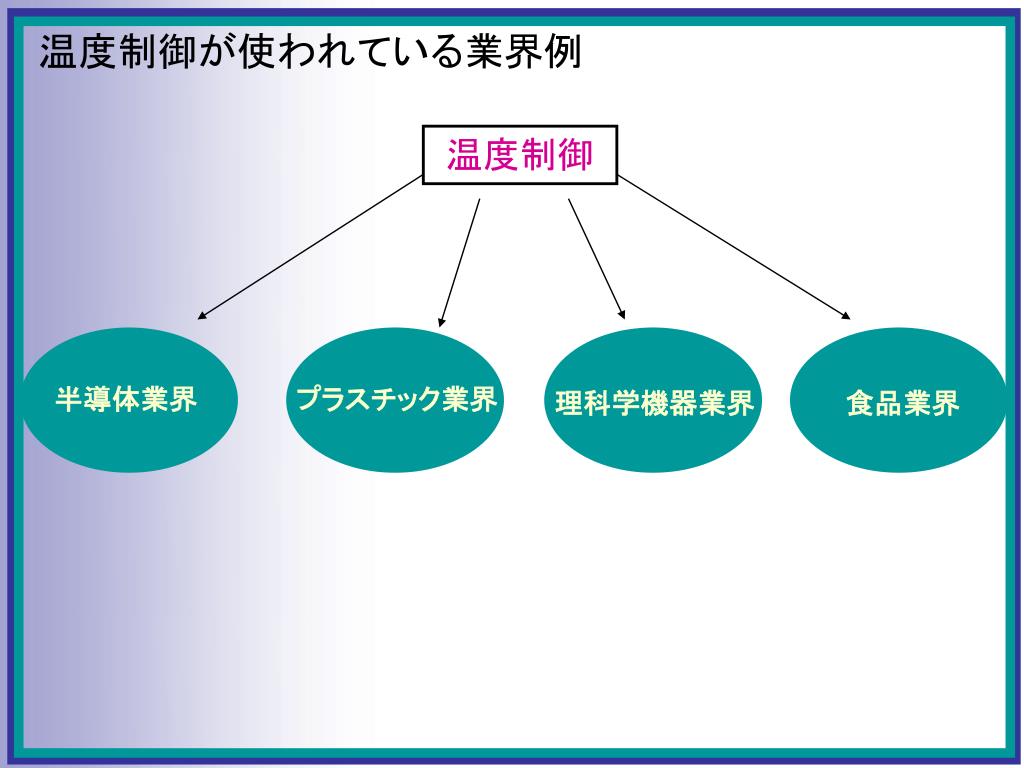 温度制御が使われている業界例

温度制御

半導体業界

プラスチック業界

理科学機器業界

食品業界